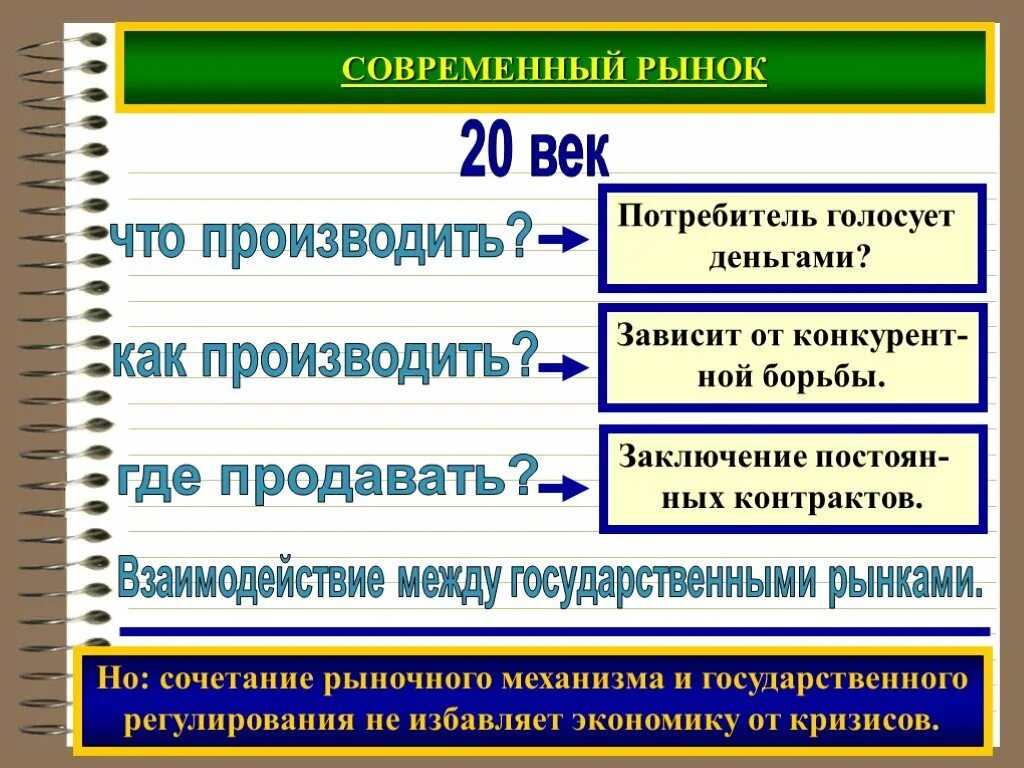 СОВРЕМЕННЫЙ РЫНОК

20 век

что производить?

Потребитель голосует деньгами?

как производить?

Зависит от конкурентной борьбы.

где продавать?

Заключение постоянных контрактов.

Взаимодействие между государственными рынками.

Но: сочетание рыночного механизма и государственного регулирования не избавляет экономику от кризисов.